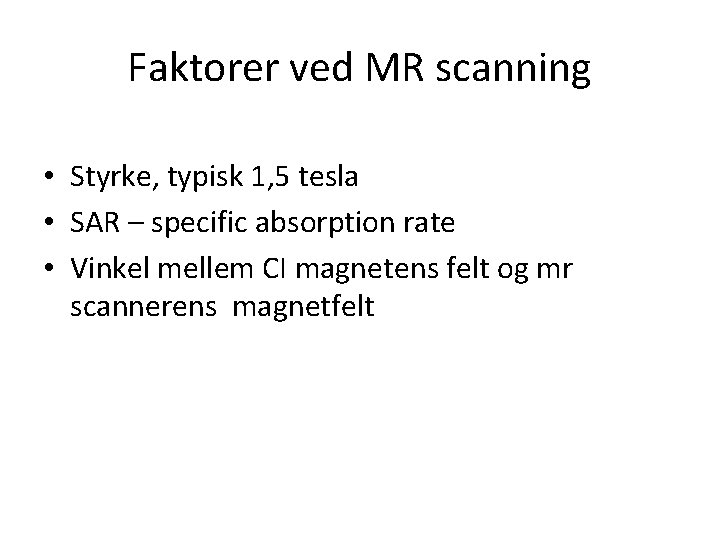 Faktorer ved MR scanning

• Styrke, typisk 1,5 tesla
• SAR – specific absorption rate
• Vinkel mellem CI magnetens felt og mr scannerens magnetfelt